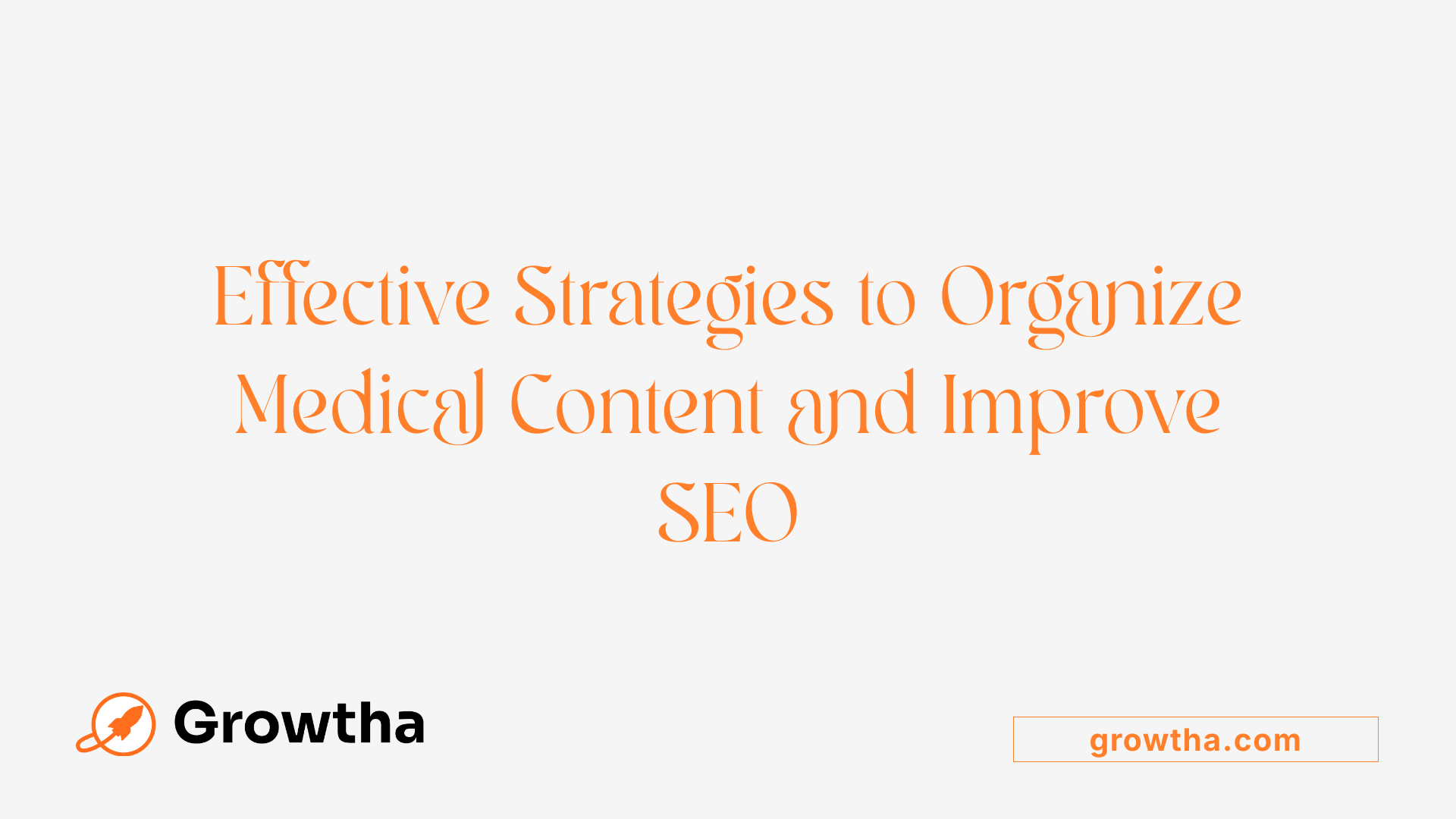 Effective Strategies to Organize Medical Content and Improve SEO

Growtha

growtha.com